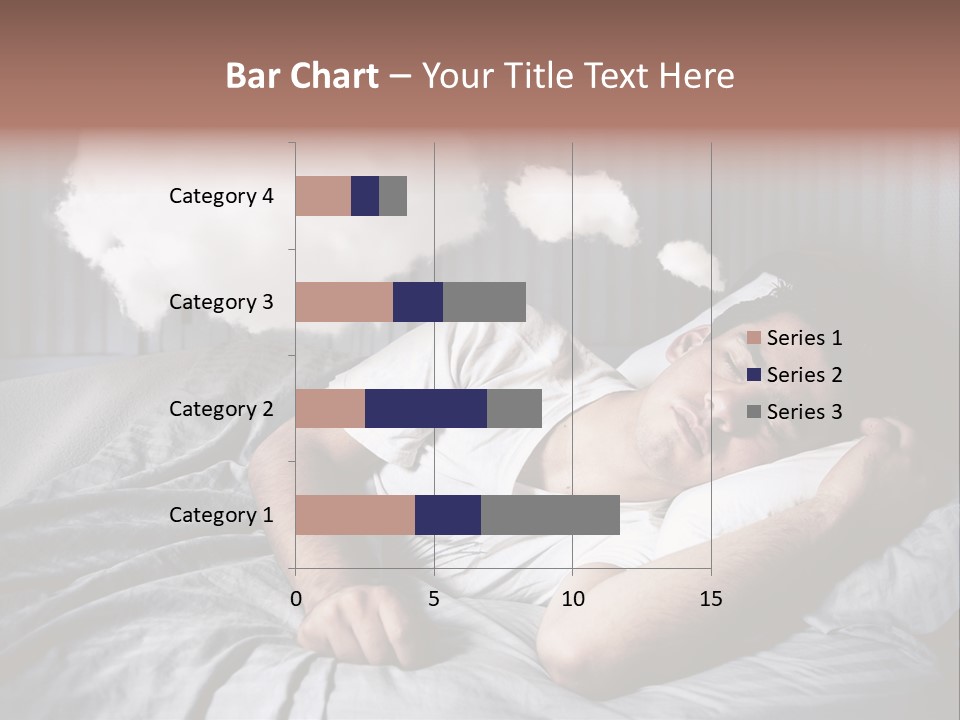 Bar Chart – Your Title Text Here

Category 4
Category 3
Category 2
Category 1

0
5
10
15

Series 1
Series 2
Series 3